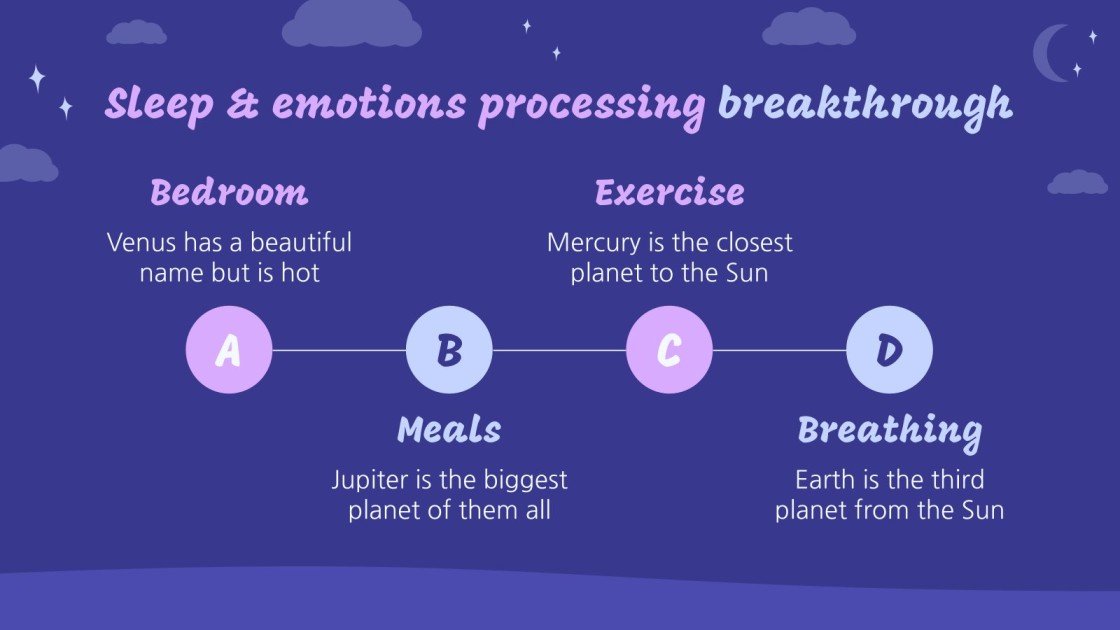 Sleep & emotions processing breakthrough

Bedroom

Venus has a beautiful name but is hot

Exercise

Mercury is the closest planet to the Sun

A

B

C

D

Meals

Jupiter is the biggest planet of them all

Breathing

Earth is the third planet from the Sun